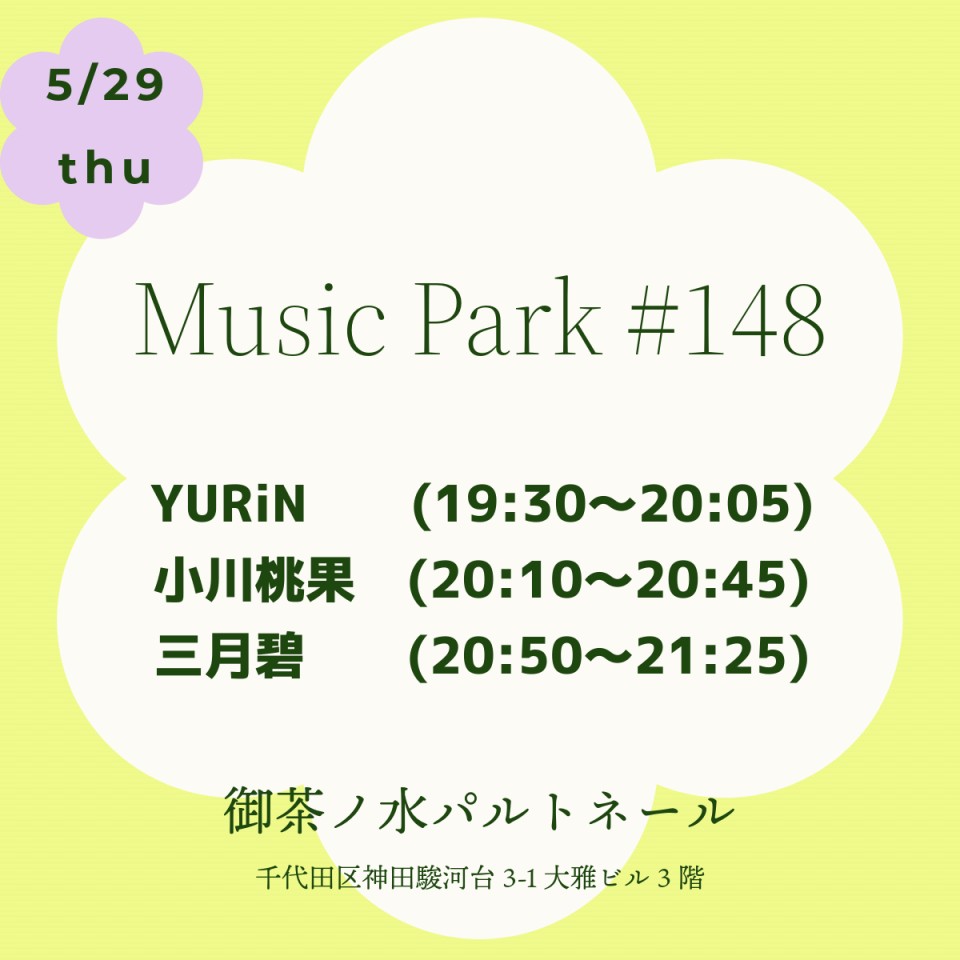 5/29
thu

Music Park #148

YURiN (19:30〜20:05)
小川桃果 (20:10〜20:45)
三月碧 (20:50〜21:25)

御茶ノ水パルトネール
千代田区神田駿河台 3-1 大雅ビル 3 階